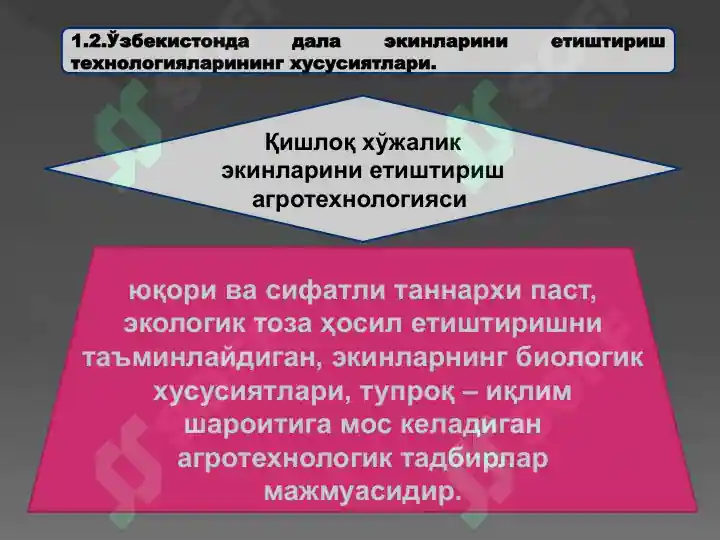 1.2.Ўзбекистонда дала экинларини етиштириш технологияларининг хусусиятлари.

Қишлоқ хўжалик экинларини етиштириш агротехнологияси

юқори ва сифатли таннархи паст, экологик тоза ҳосил етиштиришни таъминлайдиган, экинларнинг биологик хусусиятлари, тупроқ – иқлим шароитига мос келадиган агротехнологик тадбирлар мажмуасидир.